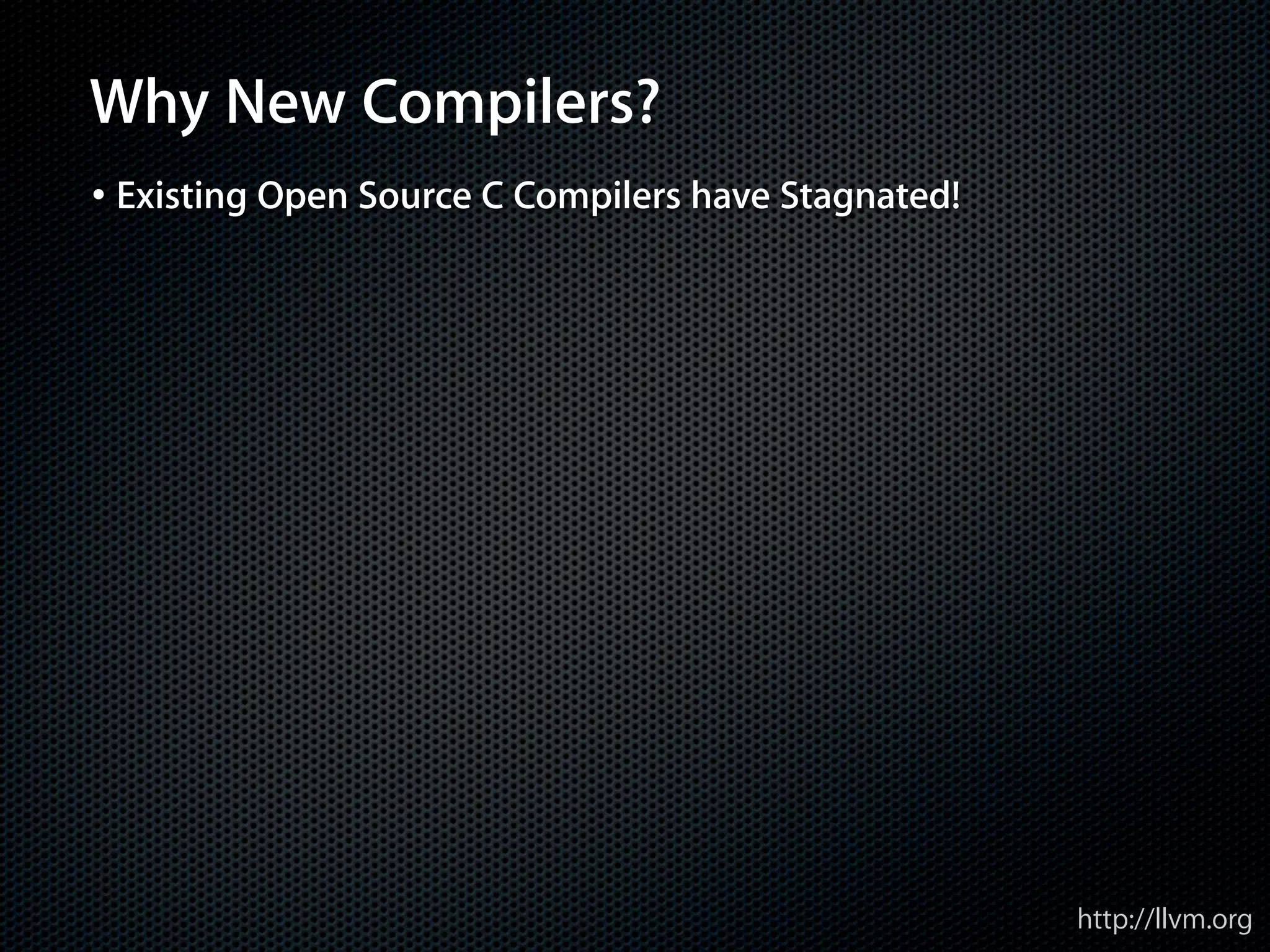 Why New Compilers?

• Existing Open Source C Compilers have Stagnated!

http://llvm.org